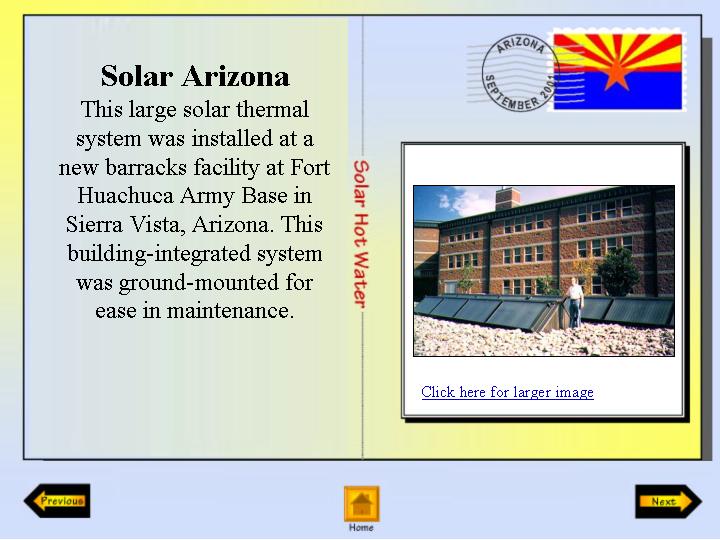 Solar Arizona

This large solar thermal system was installed at a new barracks facility at Fort Huachuca Army Base in Sierra Vista, Arizona. This building-integrated system was ground-mounted for ease in maintenance.

Solar Hot Water

ARIZONA
SEPTEMBER 2001

Click here for larger image

Previous

Home

Next